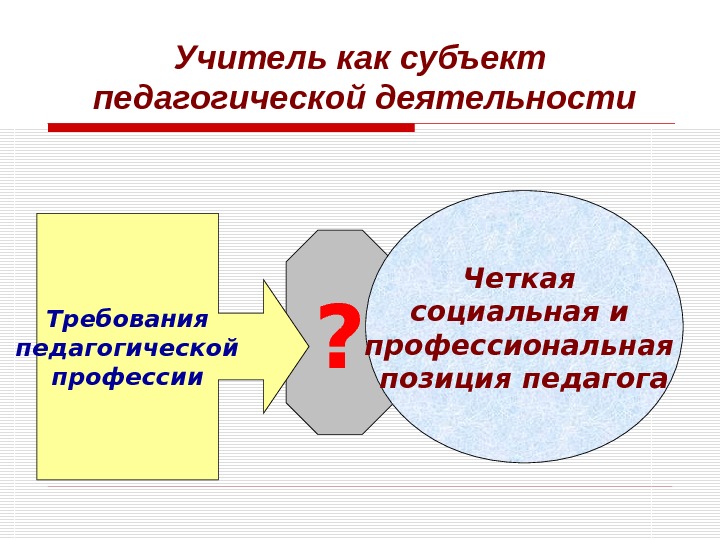 Учитель как субъект педагогической деятельности

Требования педагогической профессии

?

Четкая социальная и профессиональная позиция педагога